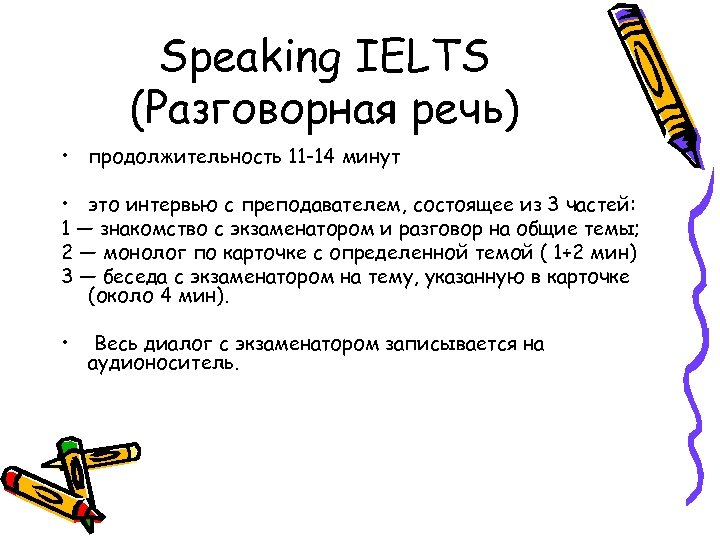 Speaking IELTS
(Разговорная речь)

• продолжительность 11-14 минут

• это интервью с преподавателем, состоящее из 3 частей:
1 — знакомство с экзаменатором и разговор на общие темы;
2 — монолог по карточке с определенной темой ( 1+2 мин)
3 — беседа с экзаменатором на тему, указанную в карточке (около 4 мин).

• Весь диалог с экзаменатором записывается на аудионоситель.